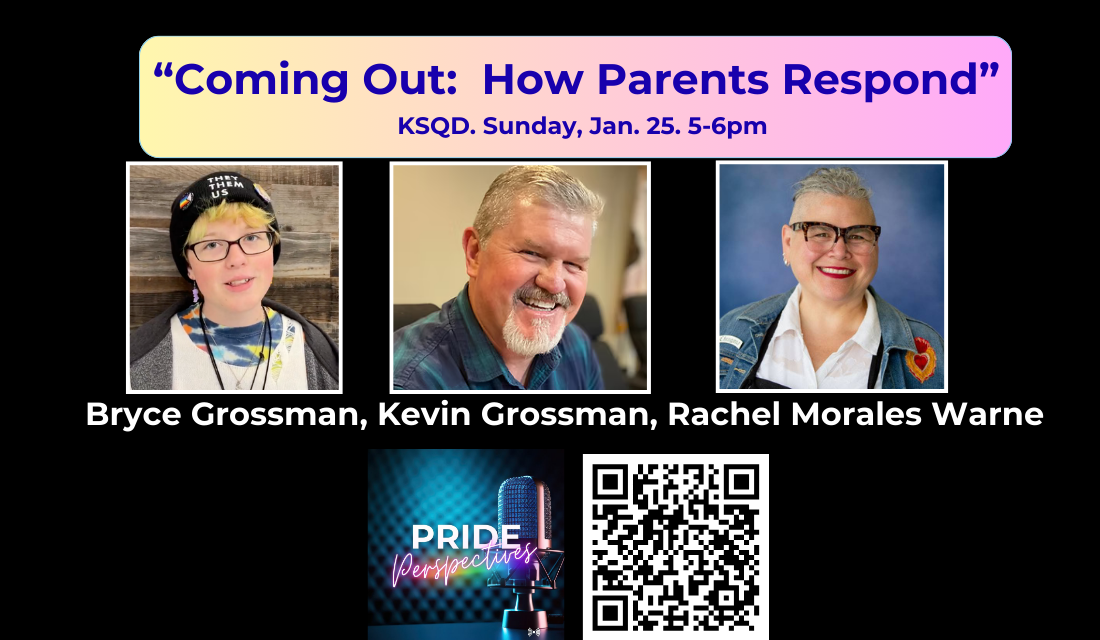 “Coming Out: How Parents Respond”
KSQD. Sunday, Jan. 25. 5-6pm

THEY THEM US

Bryce Grossman, Kevin Grossman, Rachel Morales Warne

PRIDE
Perspectives